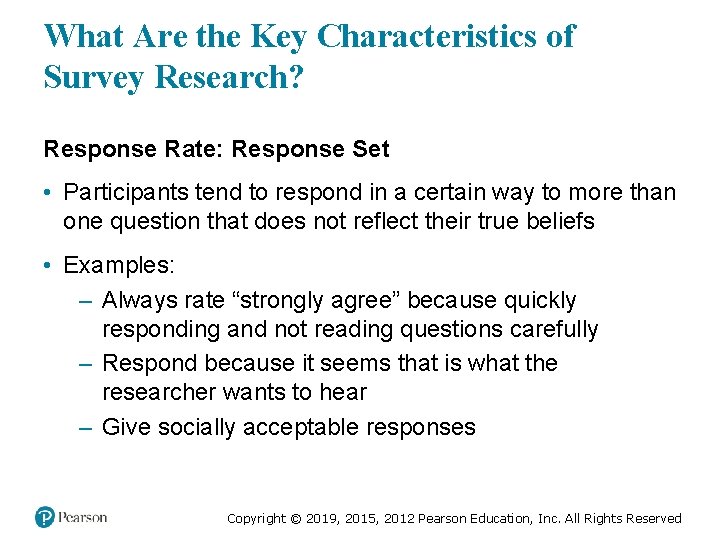 What Are the Key Characteristics of Survey Research?

Response Rate: Response Set

• Participants tend to respond in a certain way to more than one question that does not reflect their true beliefs

• Examples:
– Always rate “strongly agree” because quickly responding and not reading questions carefully
– Respond because it seems that is what the researcher wants to hear
– Give socially acceptable responses

Pearson

Copyright © 2019, 2015, 2012 Pearson Education, Inc. All Rights Reserved